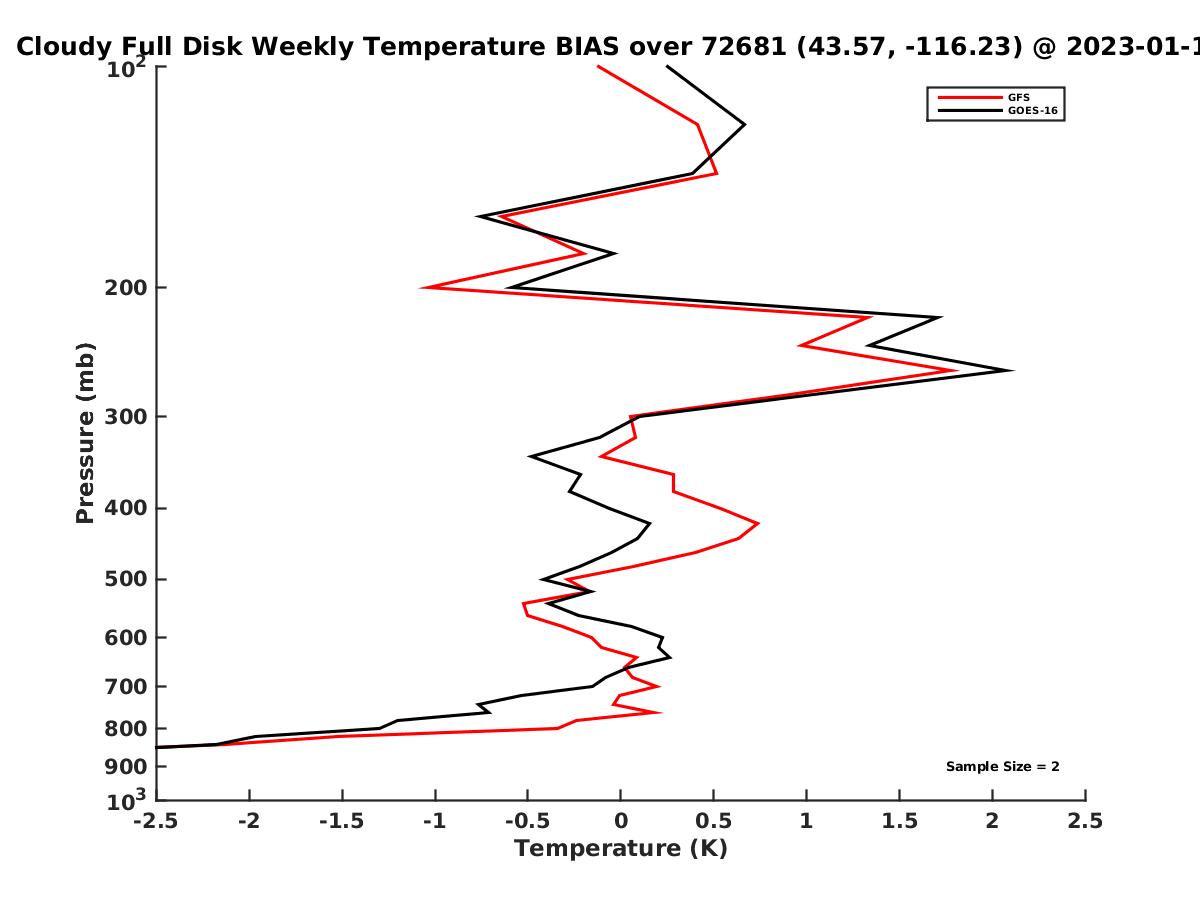 Cloudy Full Disk Weekly Temperature BIAS over 72681 (43.57, -116.23) @ 2023-01-1

GFS
GOES-16

Pressure (mb)

$10^2$
200
300
400
500
600
700
800
900
$10^3$

Sample Size = 2

-2.5 -2 -1.5 -1 -0.5 0 0.5 1 1.5 2 2.5

Temperature (K)